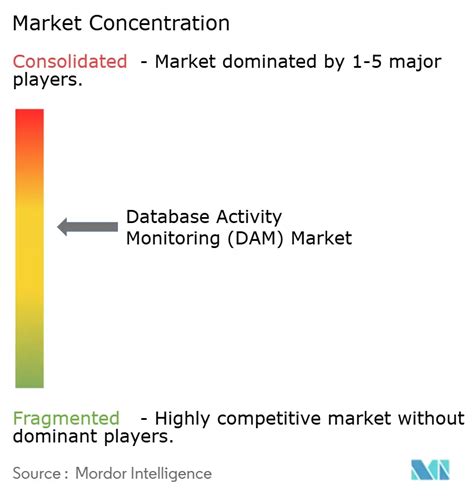 Market Concentration

Consolidated - Market dominated by 1-5 major players.

Database Activity Monitoring (DAM) Market

Fragmented - Highly competitive market without dominant players.

Source : Mordor Intelligence